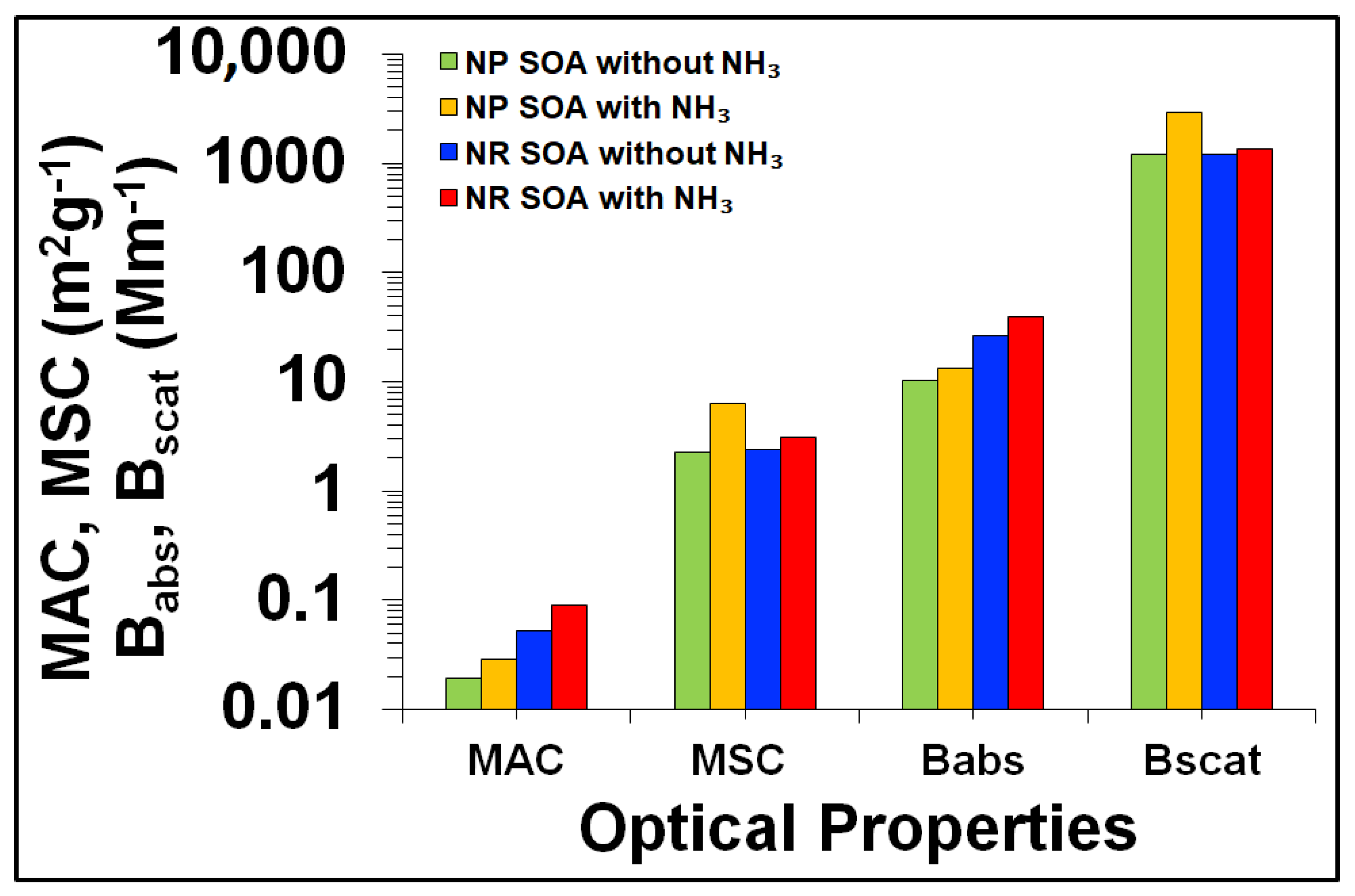 MAC, MSC ($m^2g^{-1}$)
$B_{abs}$, $B_{scat}$ ($Mm^{-1}$)

10,000
1000
100
10
1
0.1
0.01

NP SOA without $NH_3$
NP SOA with $NH_3$
NR SOA without $NH_3$
NR SOA with $NH_3$

MAC
MSC
Babs
Bscat

Optical Properties